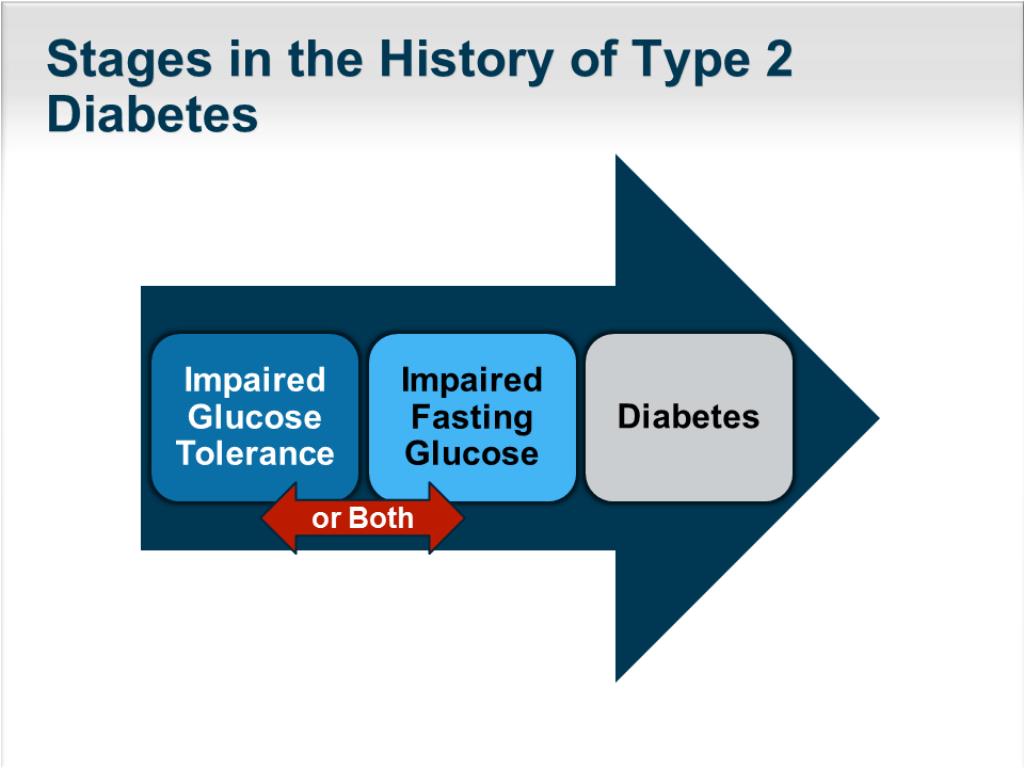 Stages in the History of Type 2 Diabetes

Impaired Glucose Tolerance

Impaired Fasting Glucose

Diabetes

or Both